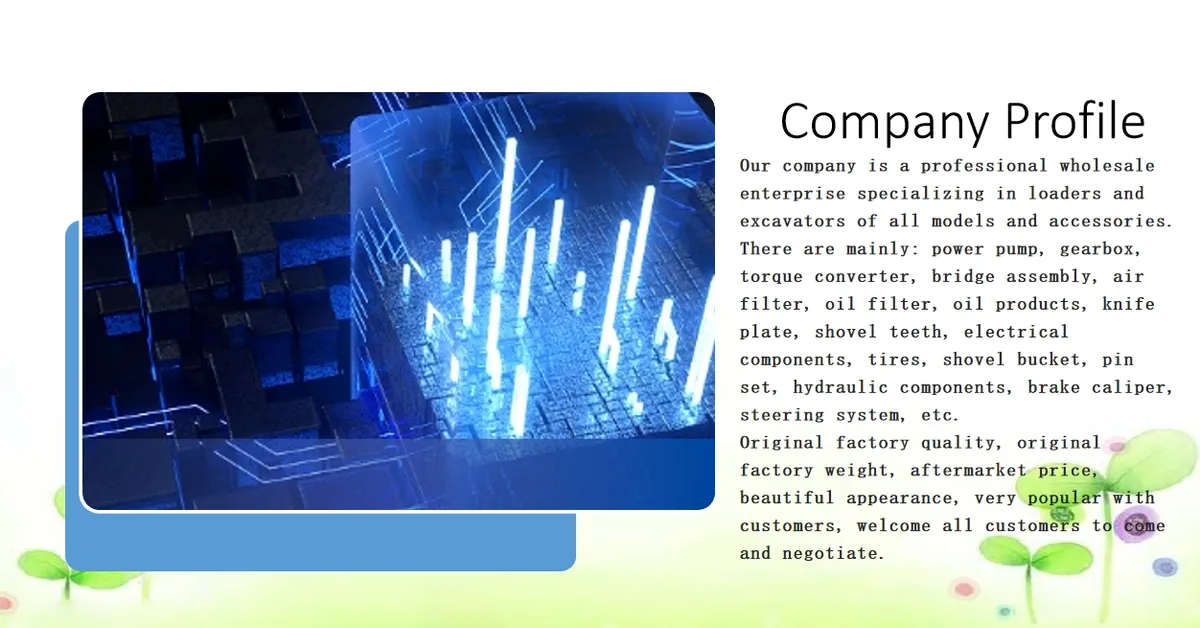 Company Profile

Our company is a professional wholesale enterprise specializing in loaders and excavators of all models and accessories. There are mainly: power pump, gearbox, torque converter, bridge assembly, air filter, oil filter, oil products, knife plate, shovel teeth, electrical components, tires, shovel bucket, pin set, hydraulic components, brake caliper, steering system, etc.
Original factory quality, original factory weight, aftermarket price, beautiful appearance, very popular with customers, welcome all customers to come and negotiate.